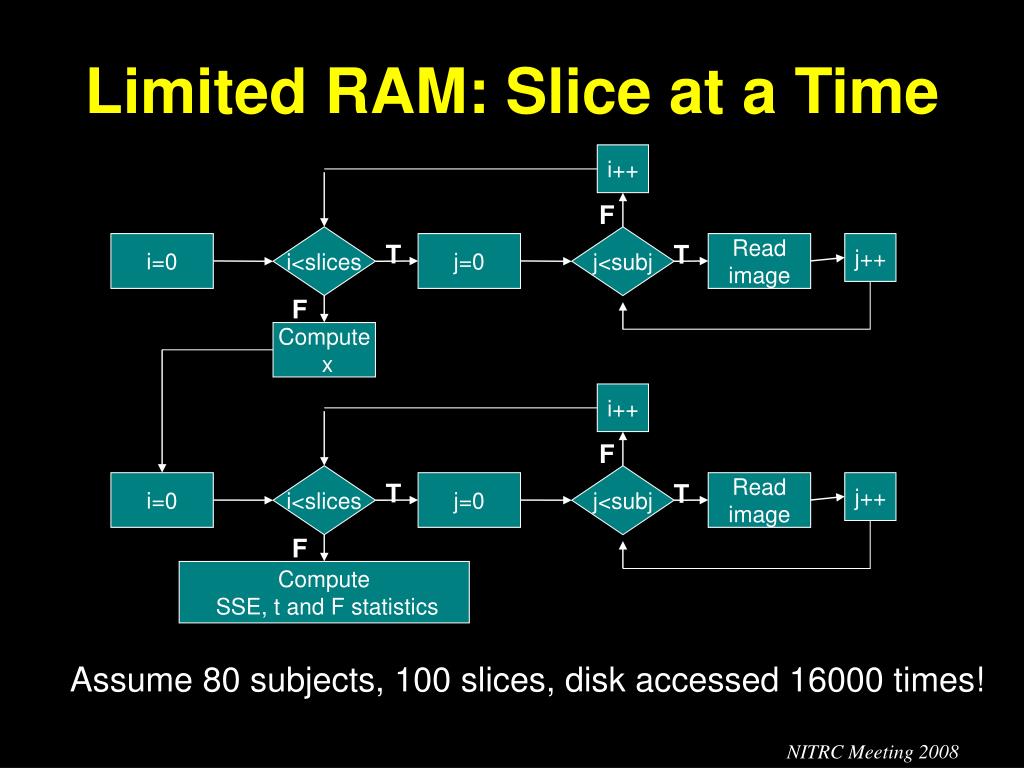 Limited RAM: Slice at a Time

i++

F

i=0

i<slices

T

j=0

j<subj

T

Read image

j++

F

Compute x

i++

F

i=0

i<slices

T

j=0

j<subj

T

Read image

j++

F

Compute SSE, t and F statistics

Assume 80 subjects, 100 slices, disk accessed 16000 times!

NITRC Meeting 2008